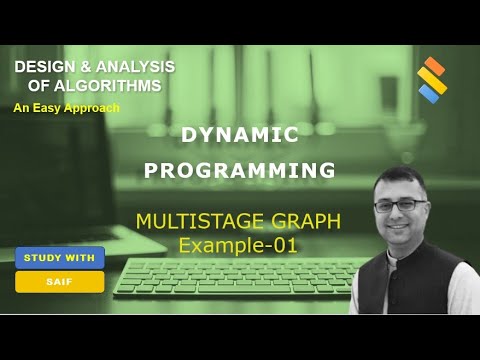 DESIGN & ANALYSIS OF ALGORITHMS

An Easy Approach

DYNAMIC PROGRAMMING

MULTISTAGE GRAPH
Example-01

STUDY WITH

SAIF